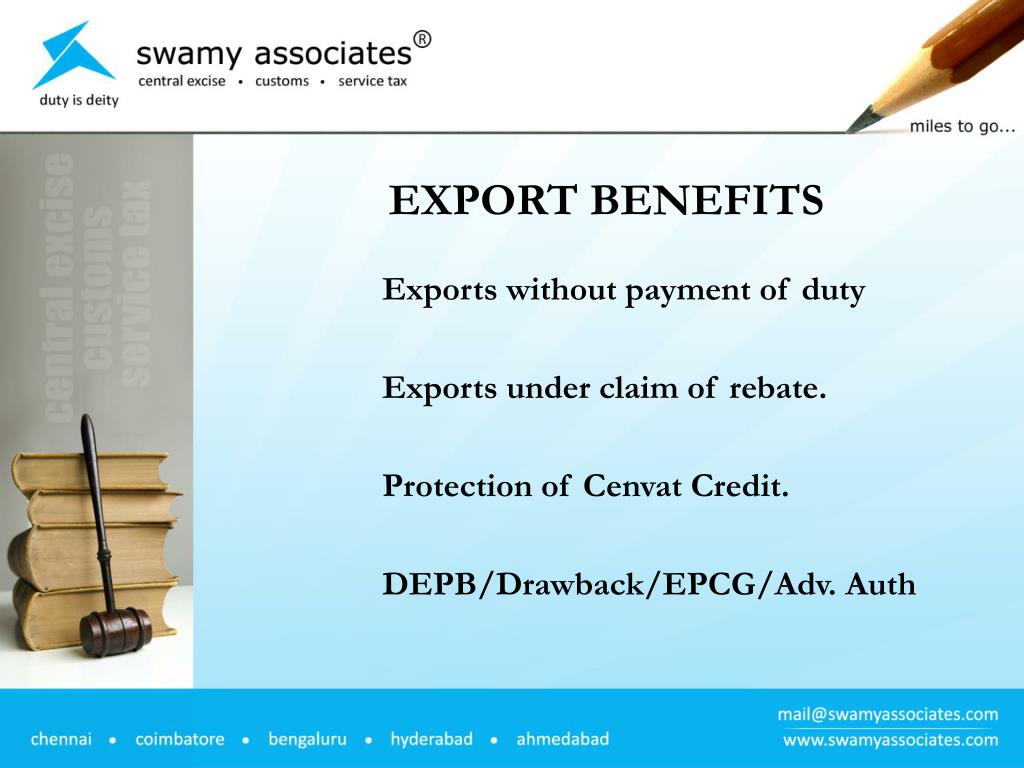 swamy associates®
central excise • customs • service tax
duty is deity

miles to go...

central excise
customs
service tax

EXPORT BENEFITS

Exports without payment of duty

Exports under claim of rebate.

Protection of Cenvat Credit.

DEPB/Drawback/EPCG/Adv. Auth

chennai • coimbatore • bengaluru • hyderabad • ahmedabad

mail@swamyassociates.com
www.swamyassociates.com